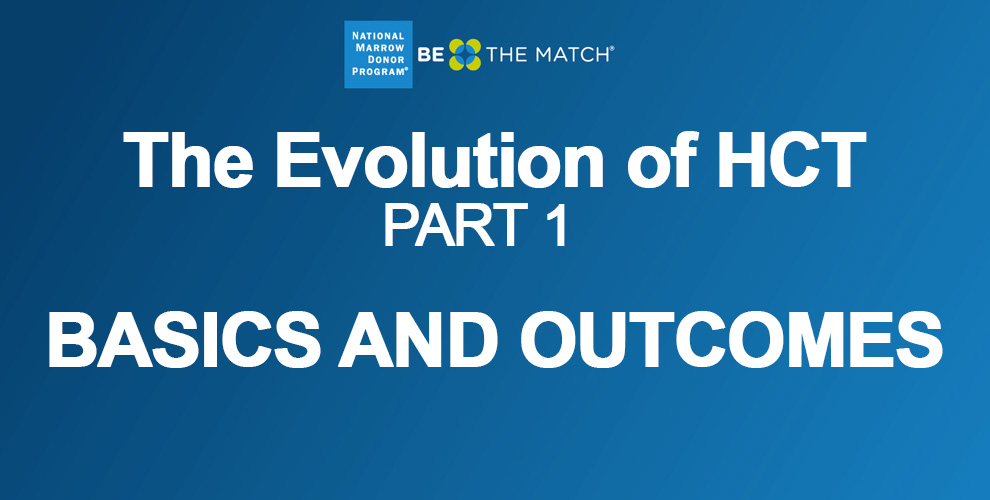 NATIONAL MARROW DONOR PROGRAM®

BE THE MATCH®

The Evolution of HCT

PART 1

BASICS AND OUTCOMES